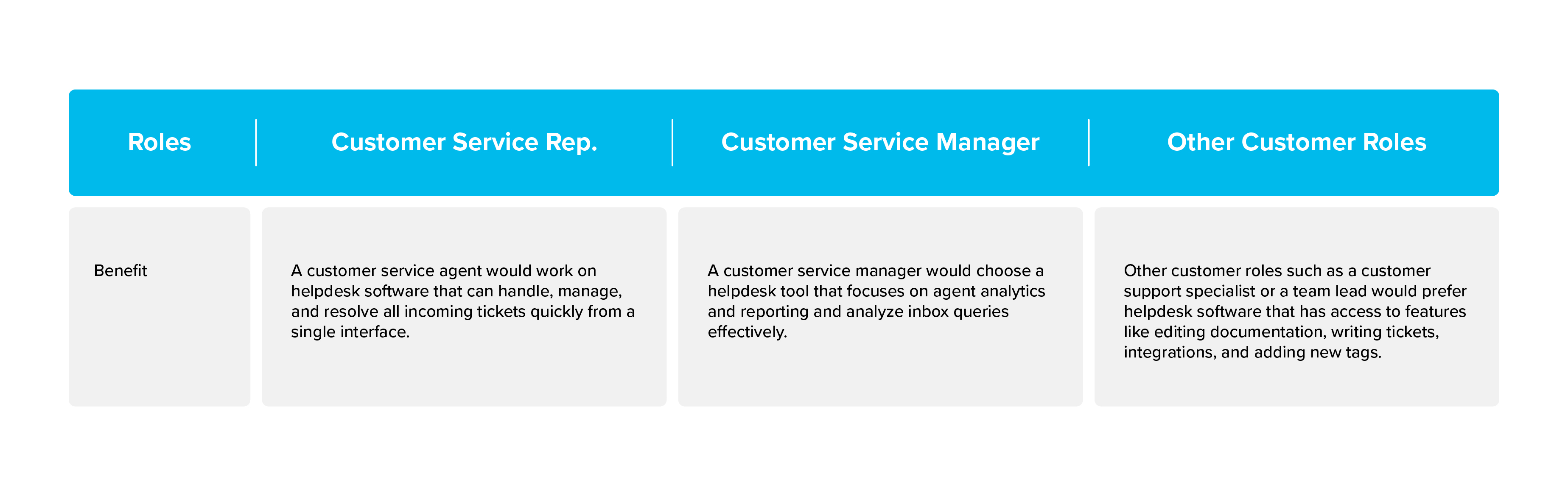 | Roles | Customer Service Rep. | Customer Service Manager | Other Customer Roles |
|---|---|---|---|
| Benefit | A customer service agent would work on helpdesk software that can handle, manage, and resolve all incoming tickets quickly from a single interface. | A customer service manager would choose a helpdesk tool that focuses on agent analytics and reporting and analyze inbox queries effectively. | Other customer roles such as a customer support specialist or a team lead would prefer helpdesk software that has access to features like editing documentation, writing tickets, integrations, and adding new tags. |